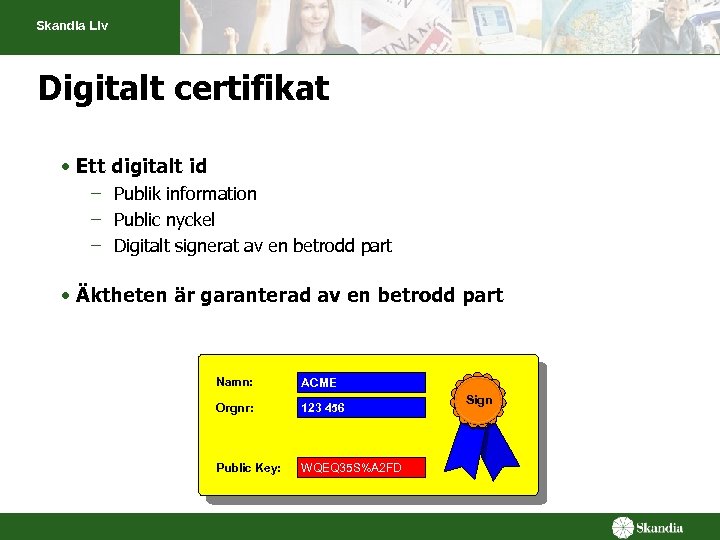 Skandia Liv

Digitalt certifikat

• Ett digitalt id
– Publik information
– Public nyckel
– Digitalt signerat av en betrodd part

• Äktheten är garanterad av en betrodd part

Namn: ACME
Orgnr: 123 456
Public Key: WQEQ35S%A2FD
Sign

Skandia